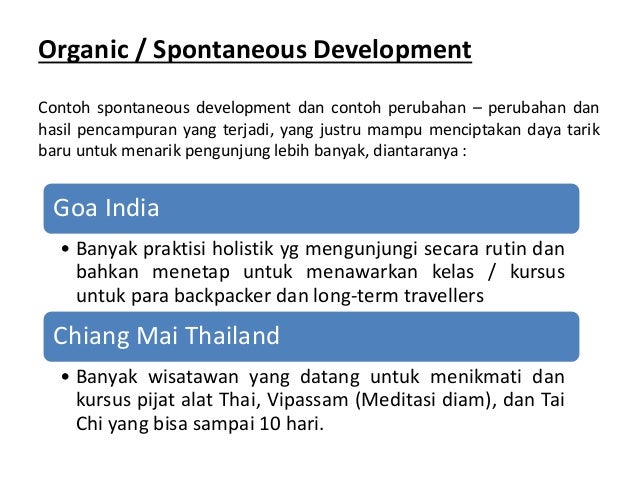 Organic / Spontaneous Development

Contoh spontaneous development dan contoh perubahan – perubahan dan hasil pencampuran yang terjadi, yang justru mampu menciptakan daya tarik baru untuk menarik pengunjung lebih banyak, diantaranya :

Goa India

• Banyak praktisi holistik yg mengunjungi secara rutin dan bahkan menetap untuk menawarkan kelas / kursus untuk para backpacker dan long-term travellers

Chiang Mai Thailand

• Banyak wisatawan yang datang untuk menikmati dan kursus pijat alat Thai, Vipassam (Meditasi diam), dan Tai Chi yang bisa sampai 10 hari.